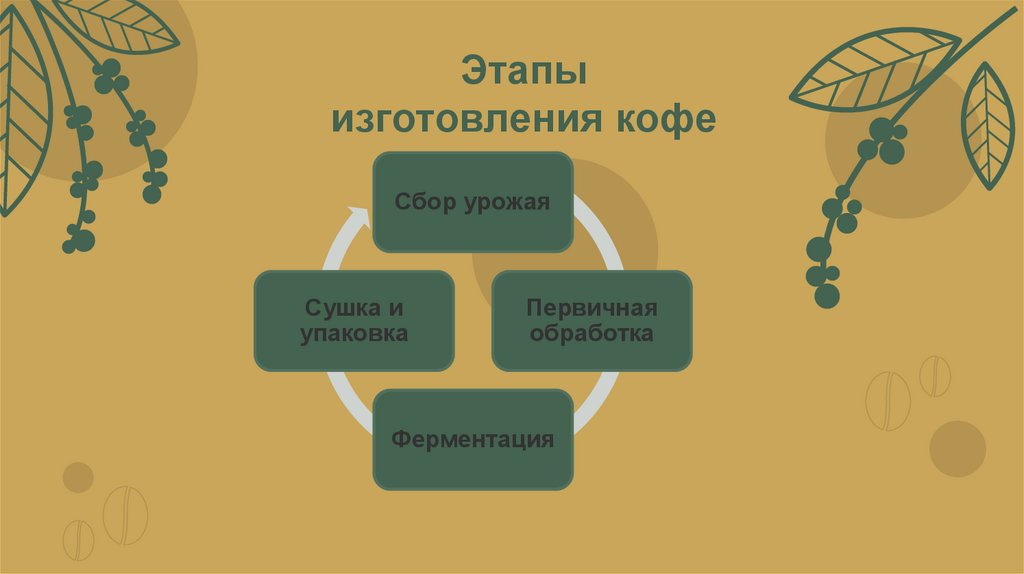 Этапы изготовления кофе

Сбор урожая

Первичная обработка

Ферментация

Сушка и упаковка